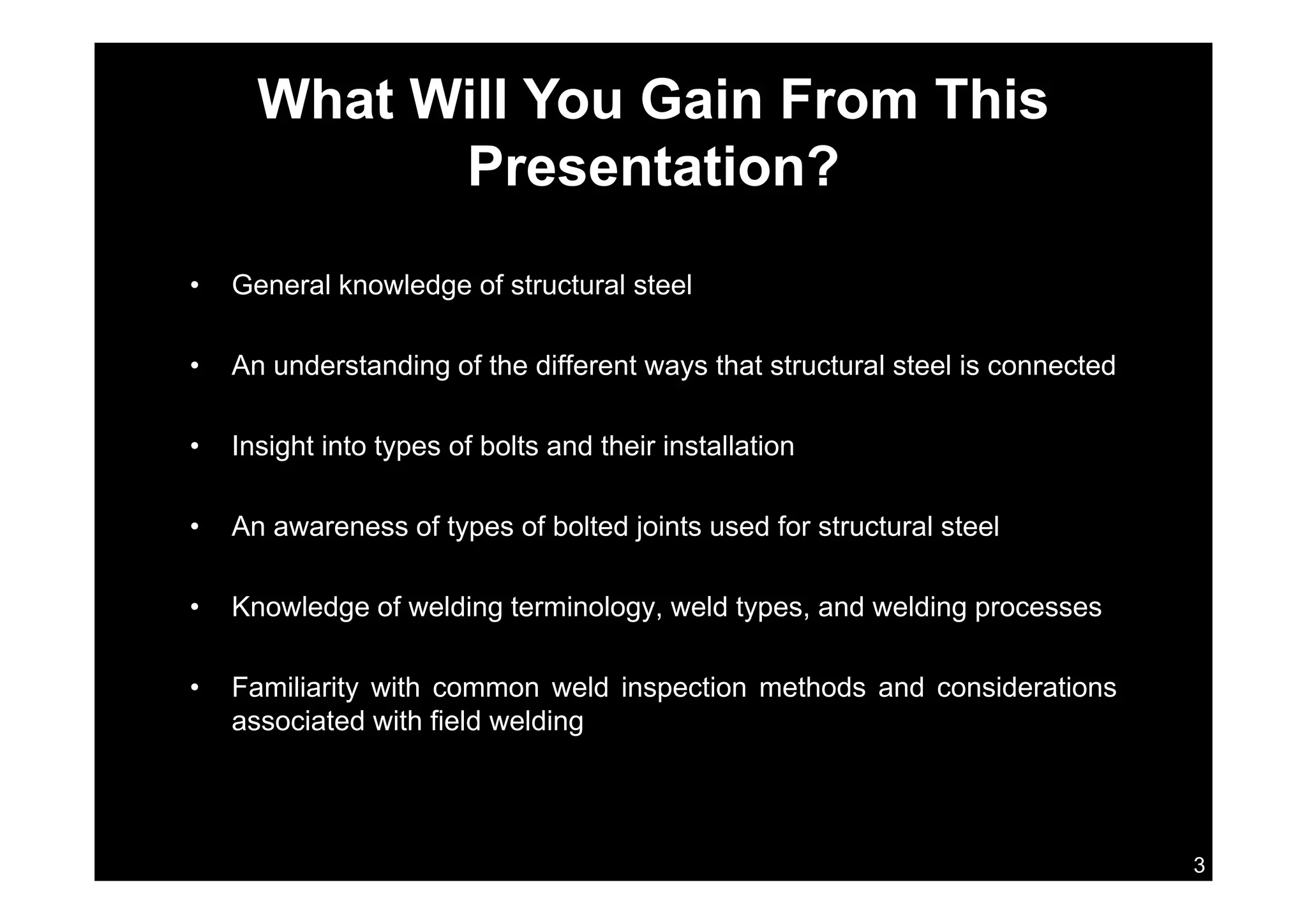 What Will You Gain From This Presentation?

• General knowledge of structural steel

• An understanding of the different ways that structural steel is connected

• Insight into types of bolts and their installation

• An awareness of types of bolted joints used for structural steel

• Knowledge of welding terminology, weld types, and welding processes

• Familiarity with common weld inspection methods and considerations associated with field welding

3